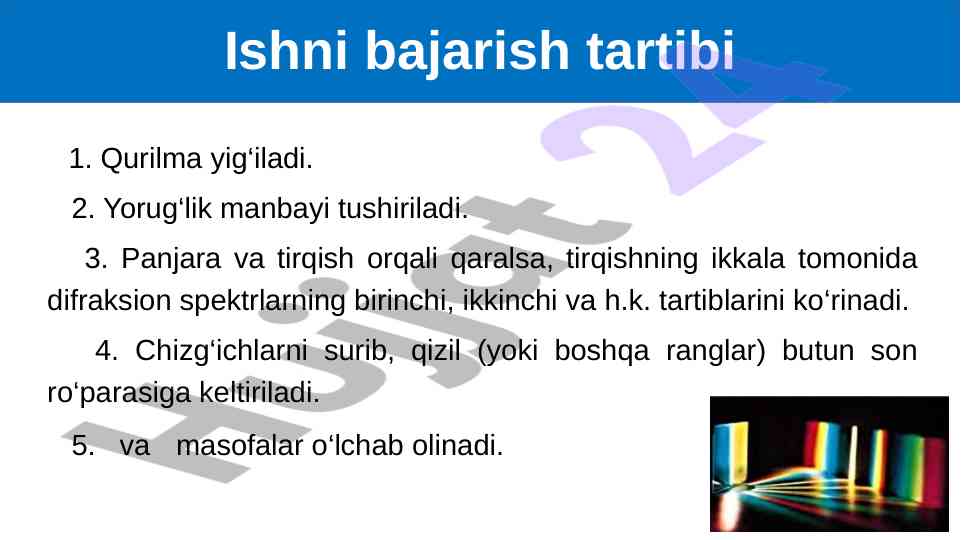 Ishni bajarish tartibi

1. Qurilma yig‘iladi.

2. Yorug‘lik manbayi tushiriladi.

3. Panjara va tirqish orqali qaralsa, tirqishning ikkala tomonida difraksion spektrlarning birinchi, ikkinchi va h.k. tartiblarini ko‘rinadi.

4. Chizg‘ichlarni surib, qizil (yoki boshqa ranglar) butun son ro‘parasiga keltiriladi.

5. va masofalar o‘lchab olinadi.

Hujjat 24